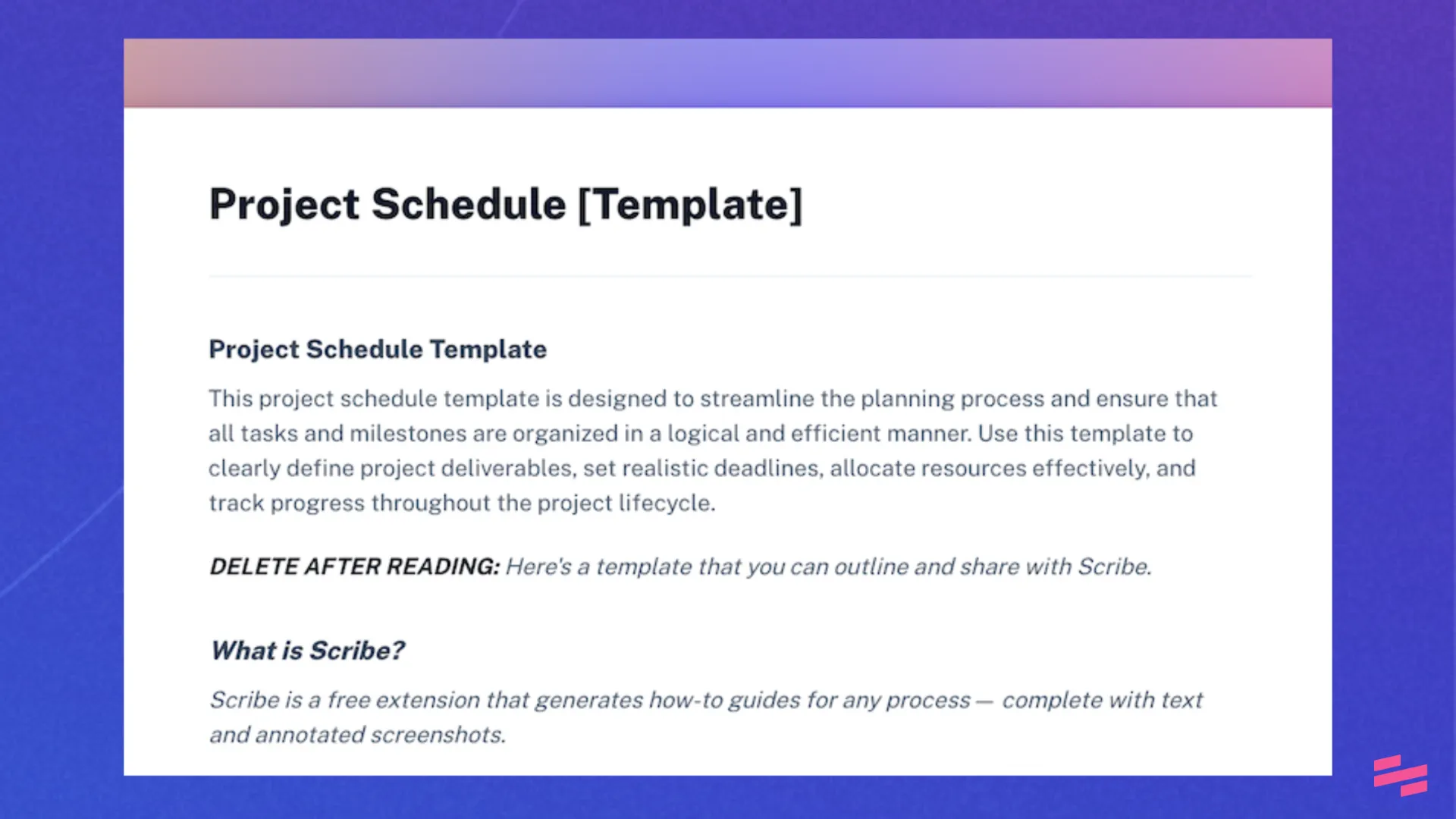 Project Schedule [Template]

Project Schedule Template

This project schedule template is designed to streamline the planning process and ensure that all tasks and milestones are organized in a logical and efficient manner. Use this template to clearly define project deliverables, set realistic deadlines, allocate resources effectively, and track progress throughout the project lifecycle.

DELETE AFTER READING: Here's a template that you can outline and share with Scribe.

What is Scribe?

Scribe is a free extension that generates how-to guides for any process — complete with text and annotated screenshots.